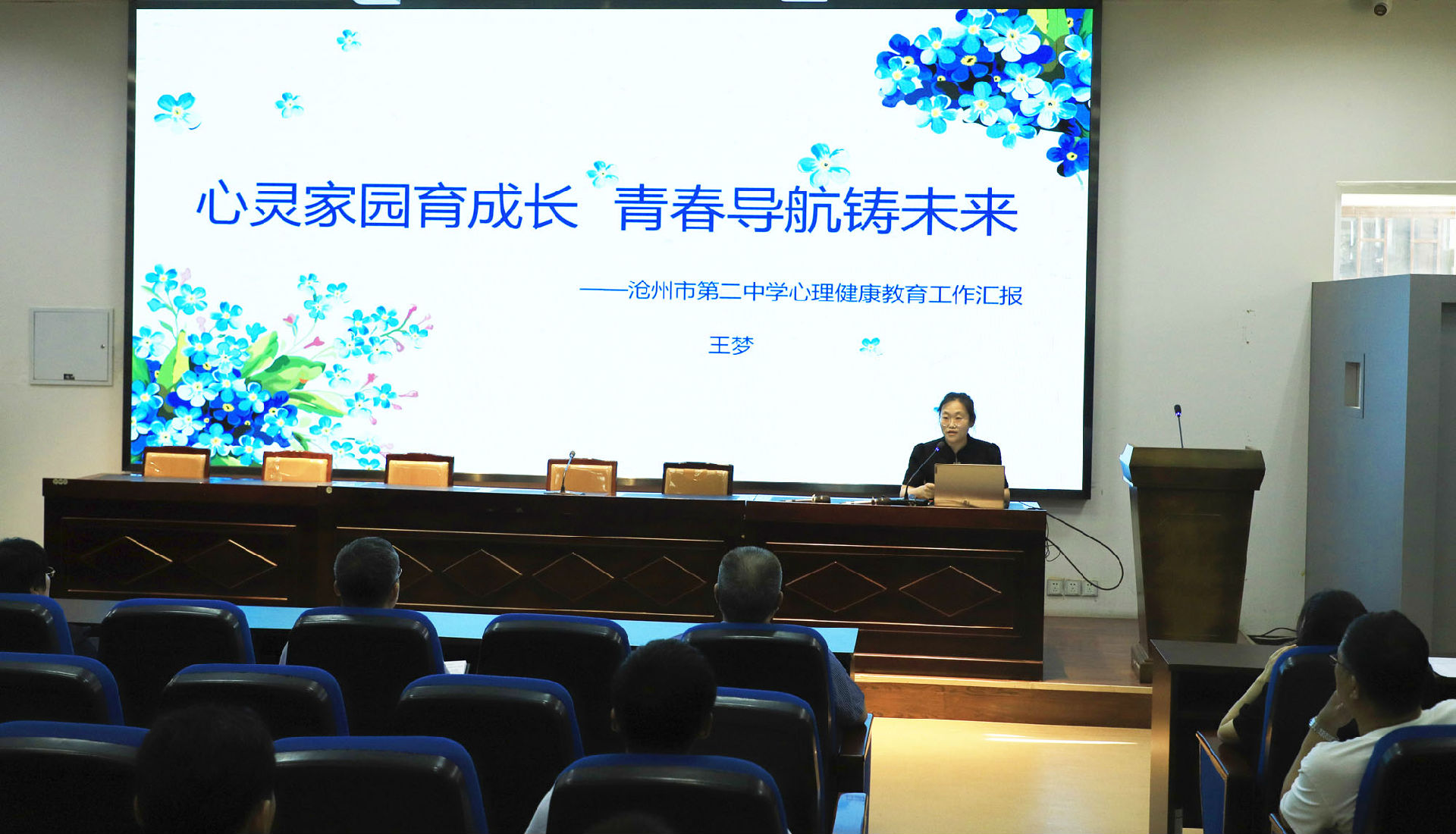 心灵家园育成长 青春导航铸未来

——沧州市第二中学心理健康教育工作汇报

王梦